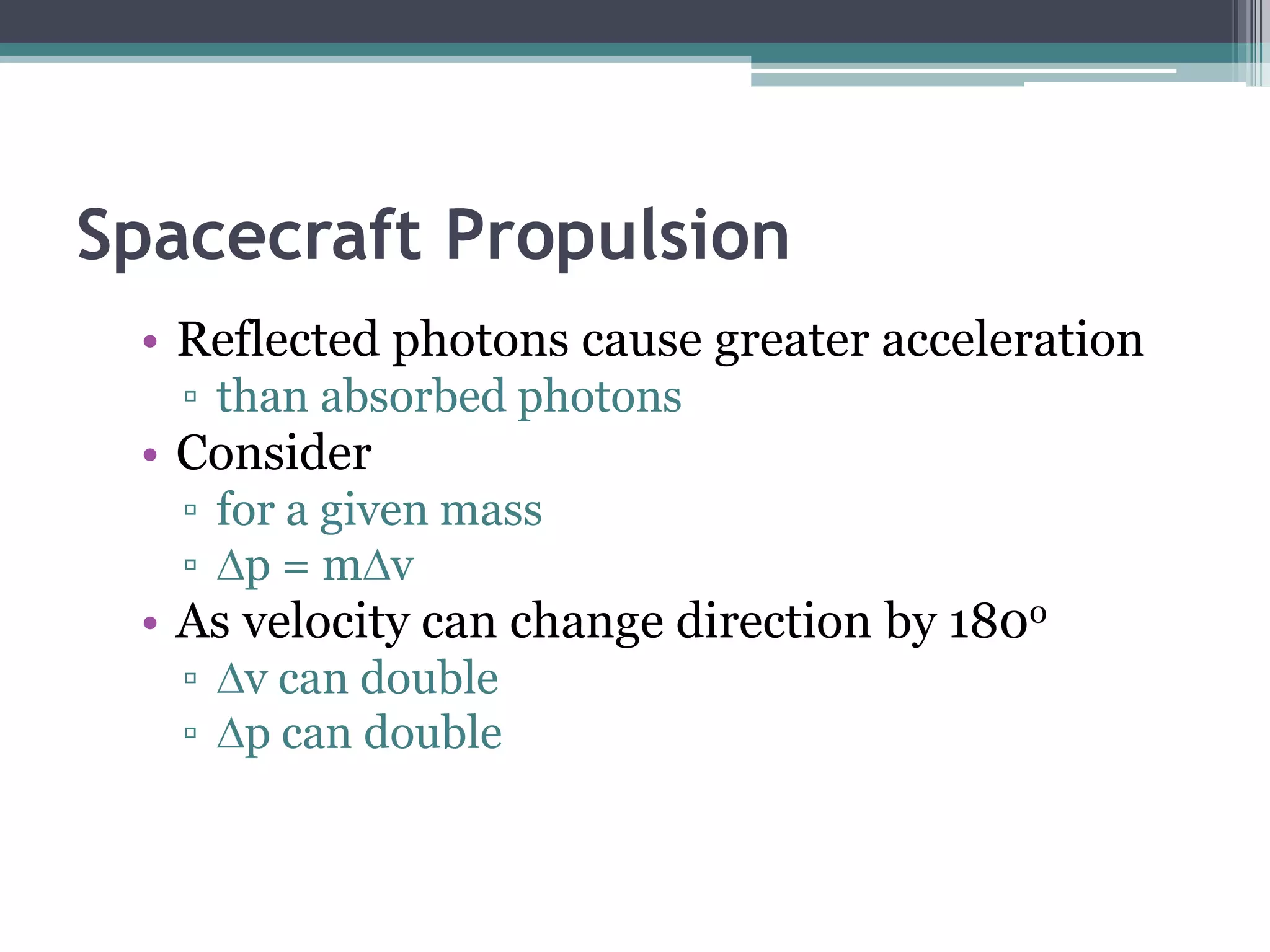 Spacecraft Propulsion

• Reflected photons cause greater acceleration
▫ than absorbed photons
• Consider
▫ for a given mass
▫ $\Delta p = m\Delta v$
• As velocity can change direction by $180^o$
▫ $\Delta v$ can double
▫ $\Delta p$ can double